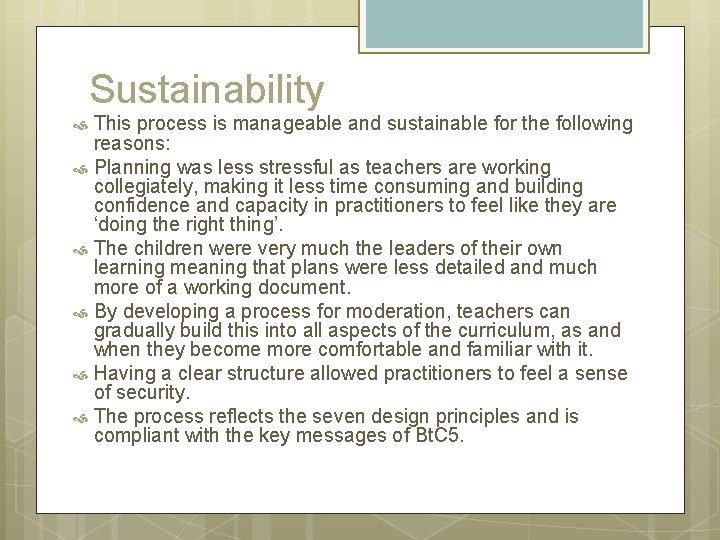 Sustainability

This process is manageable and sustainable for the following reasons:

Planning was less stressful as teachers are working collegiately, making it less time consuming and building confidence and capacity in practitioners to feel like they are ‘doing the right thing’.

The children were very much the leaders of their own learning meaning that plans were less detailed and much more of a working document.

By developing a process for moderation, teachers can gradually build this into all aspects of the curriculum, as and when they become more comfortable and familiar with it.

Having a clear structure allowed practitioners to feel a sense of security.

The process reflects the seven design principles and is compliant with the key messages of BtC5.